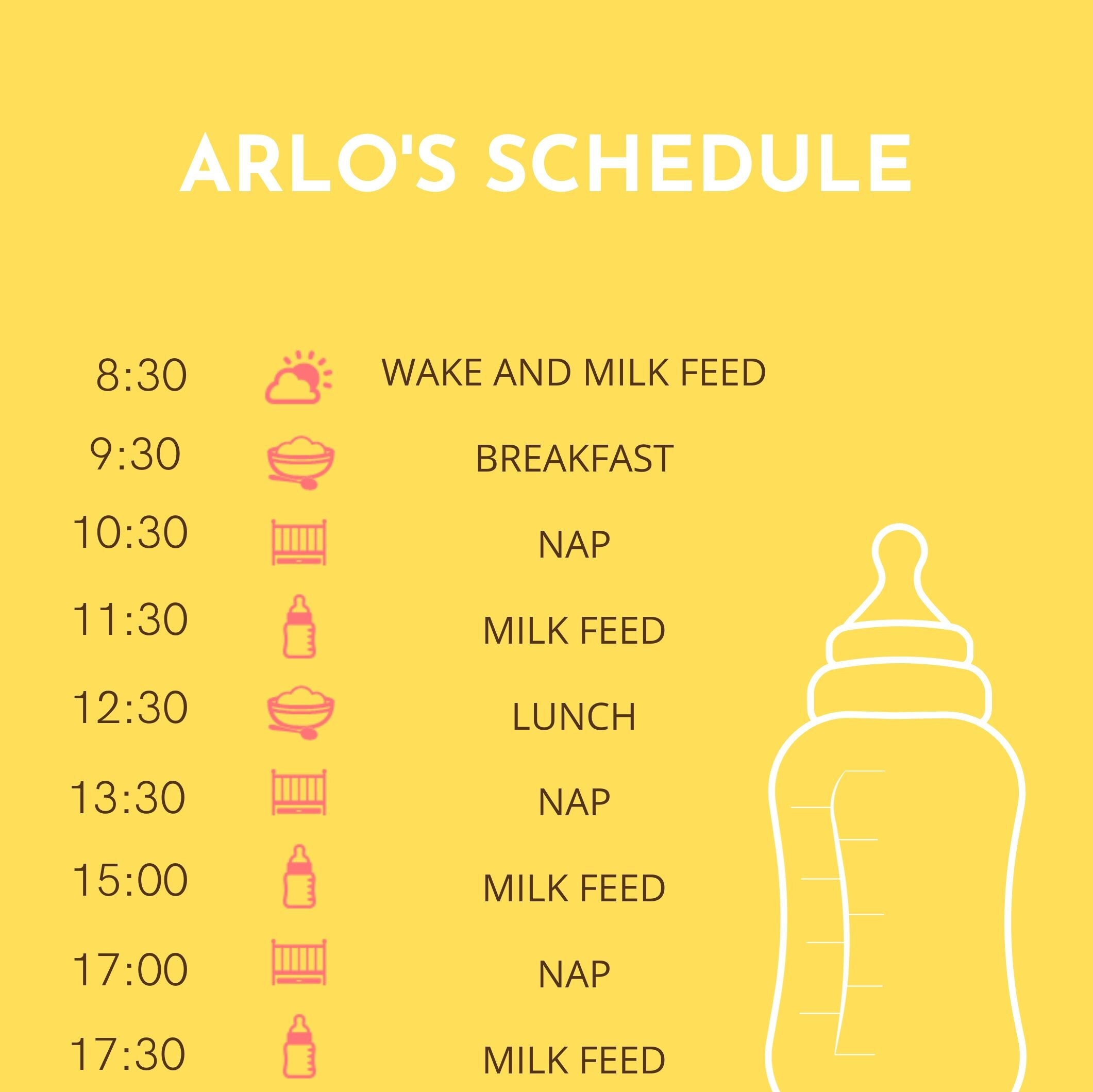 ARLO'S SCHEDULE

8:30 WAKE AND MILK FEED

9:30 BREAKFAST

10:30 NAP

11:30 MILK FEED

12:30 LUNCH

13:30 NAP

15:00 MILK FEED

17:00 NAP

17:30 MILK FEED